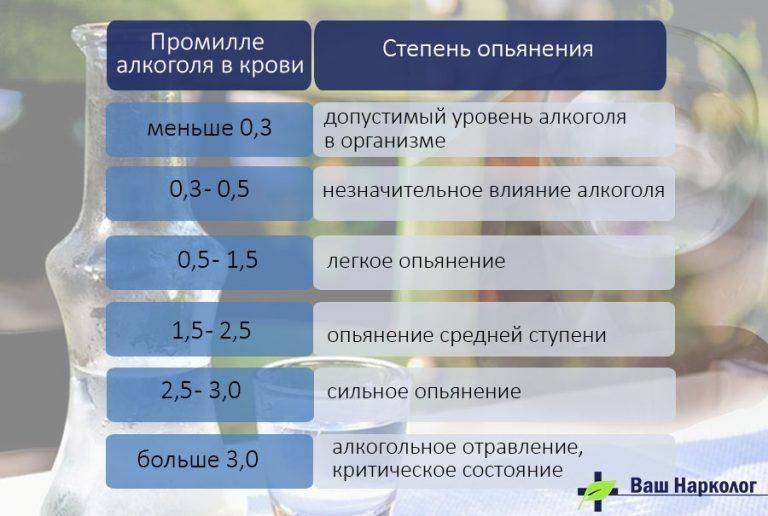 | Промилле алкоголя в крови | Степень опьянения |
|---|---|
| меньше 0,3 | допустимый уровень алкоголя в организме |
| 0,3- 0,5 | незначительное влияние алкоголя |
| 0,5- 1,5 | легкое опьянение |
| 1,5- 2,5 | опьянение средней ступени |
| 2,5- 3,0 | сильное опьянение |
| больше 3,0 | алкогольное отравление, критическое состояние |

Ваш Нарколог